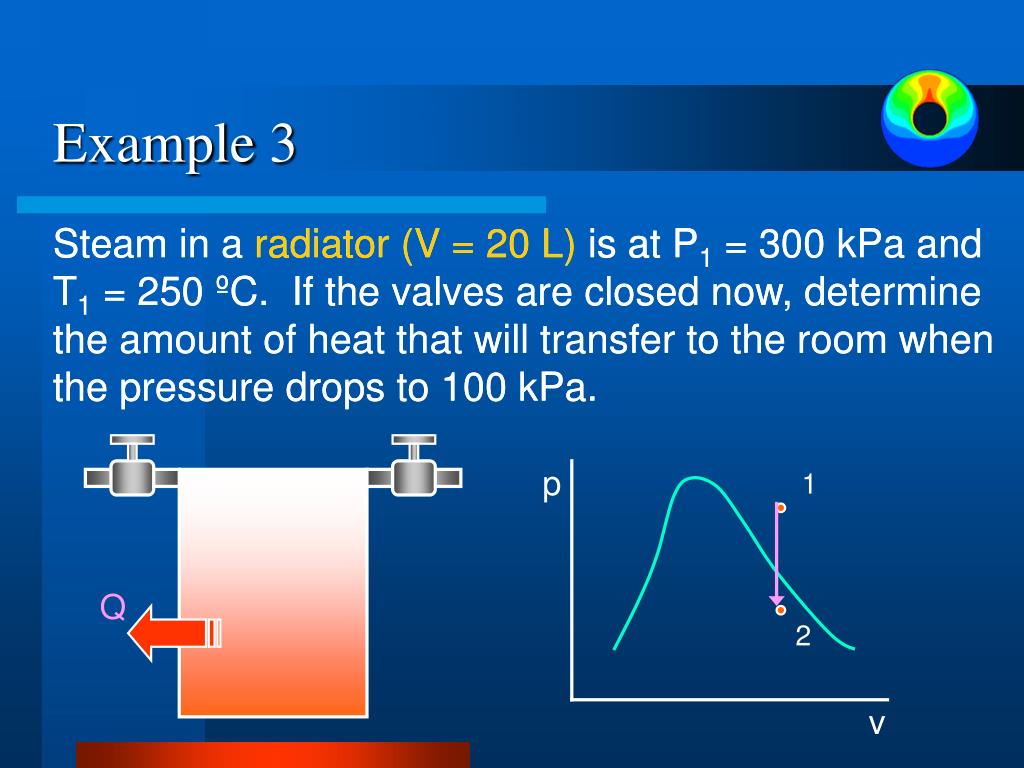 Example 3

Steam in a radiator (V = 20 L) is at $P_1$ = 300 kPa and $T_1$ = 250 ºC. If the valves are closed now, determine the amount of heat that will transfer to the room when the pressure drops to 100 kPa.

Q

p

1

2

v